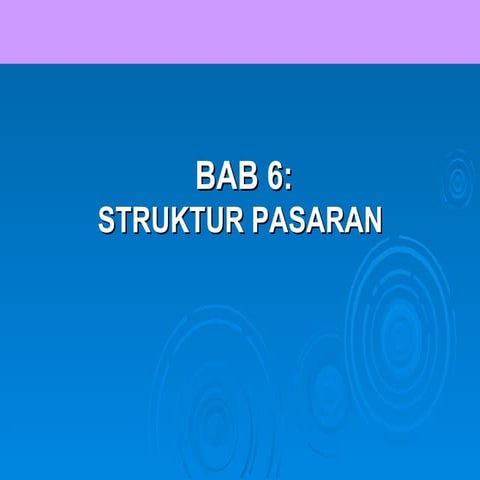 BAB 6:
STRUKTUR PASARAN